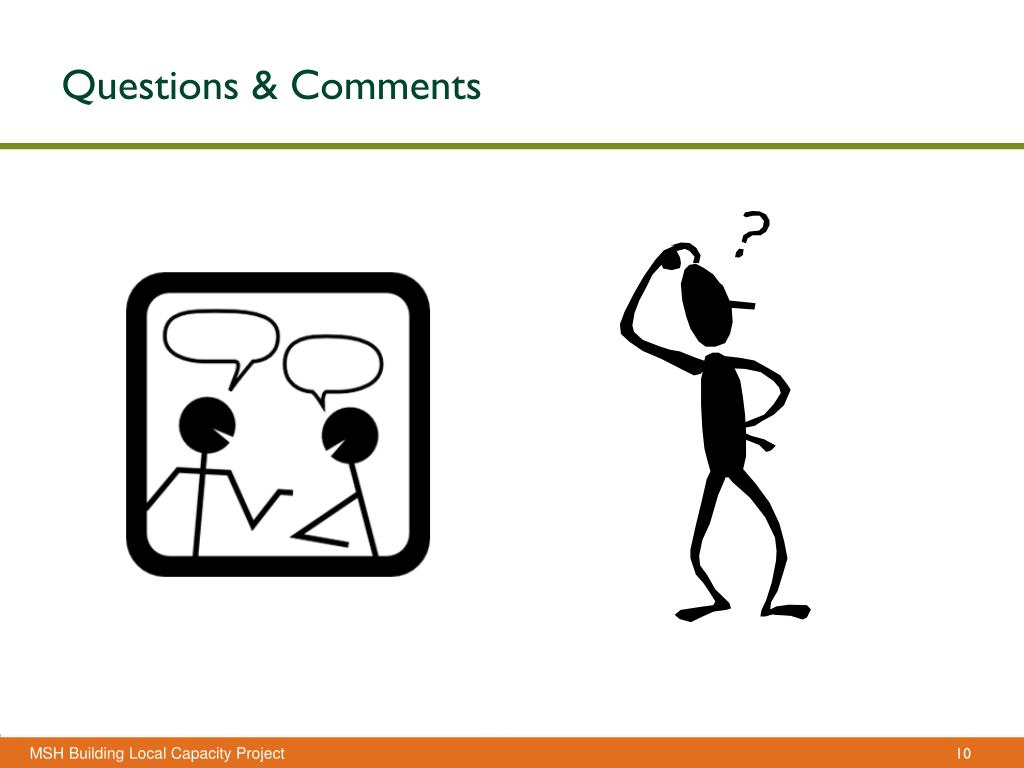 Questions & Comments

?

MSH Building Local Capacity Project

10